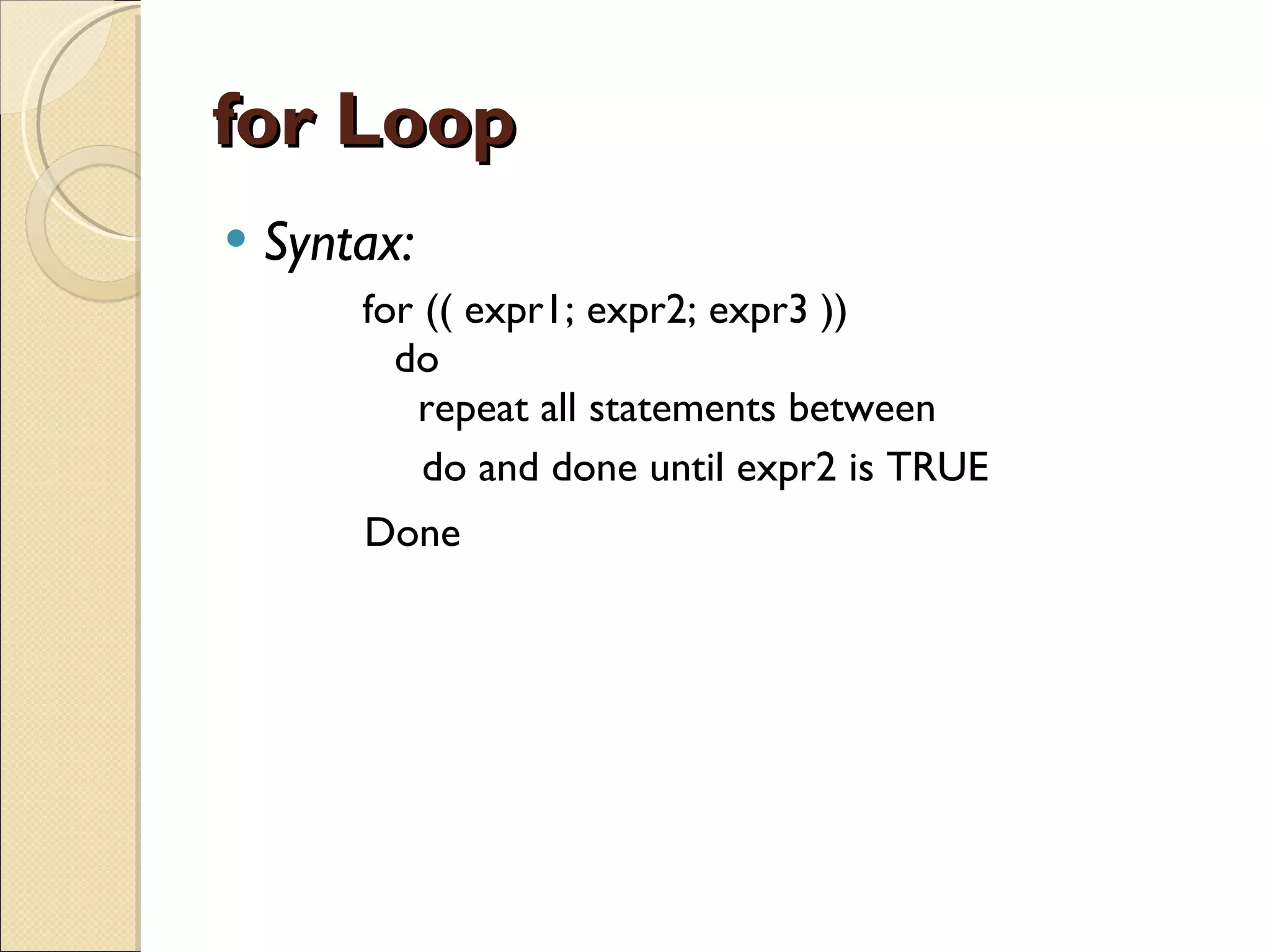 for Loop

• Syntax:

for (( expr1; expr2; expr3 ))
do
repeat all statements between
do and done until expr2 is TRUE
Done